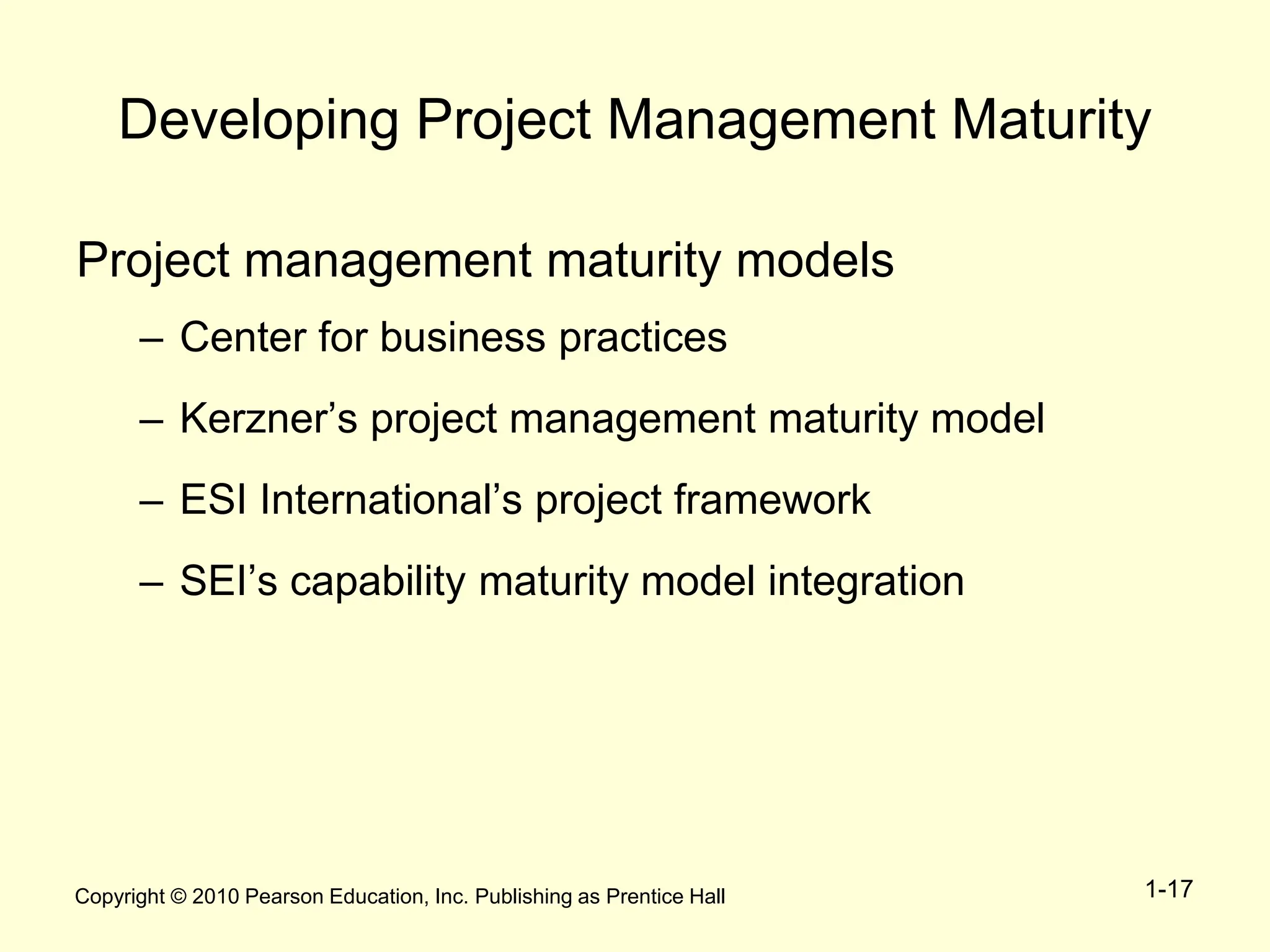 Developing Project Management Maturity

Project management maturity models

– Center for business practices

– Kerzner’s project management maturity model

– ESI International’s project framework

– SEI’s capability maturity model integration

Copyright © 2010 Pearson Education, Inc. Publishing as Prentice Hall

1-17